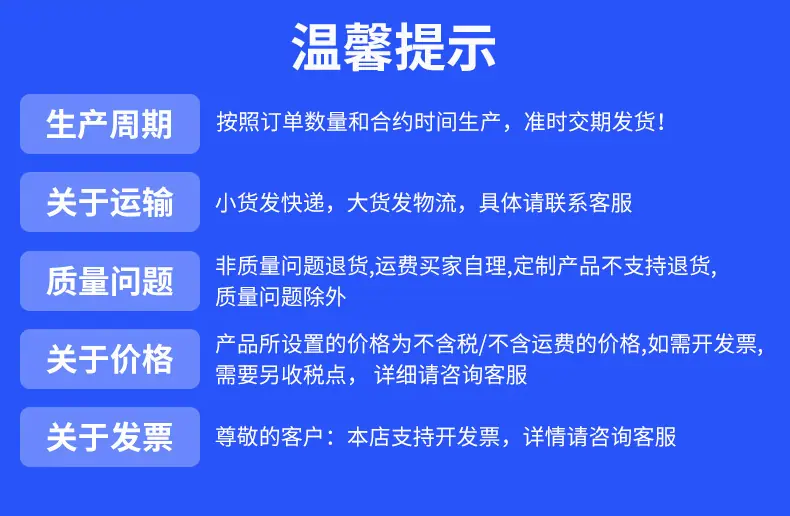 温馨提示

生产周期

按照订单数量和合约时间生产，准时交期发货！

关于运输

小货发快递，大货发物流，具体请联系客服

质量问题

非质量问题退货,运费买家自理,定制产品不支持退货,质量问题除外

关于价格

产品所设置的价格为不含税/不含运费的价格,如需开发票,需要另收税点， 详细请咨询客服

关于发票

尊敬的客户：本店支持开发票，详情请咨询客服